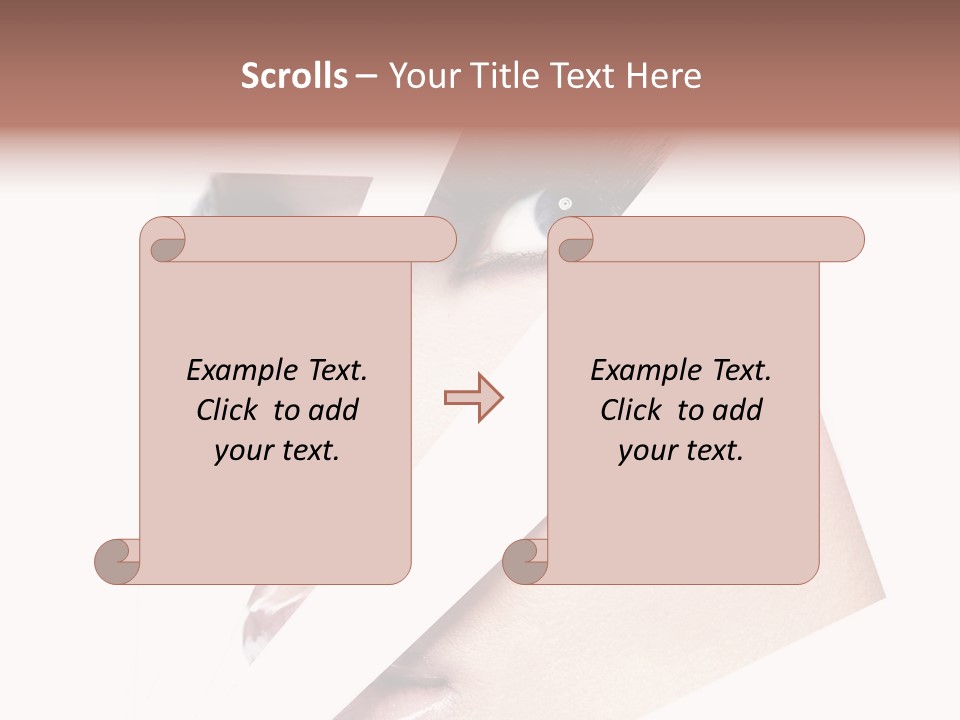 Scrolls – Your Title Text Here

Example Text. Click to add your text.

Example Text. Click to add your text.